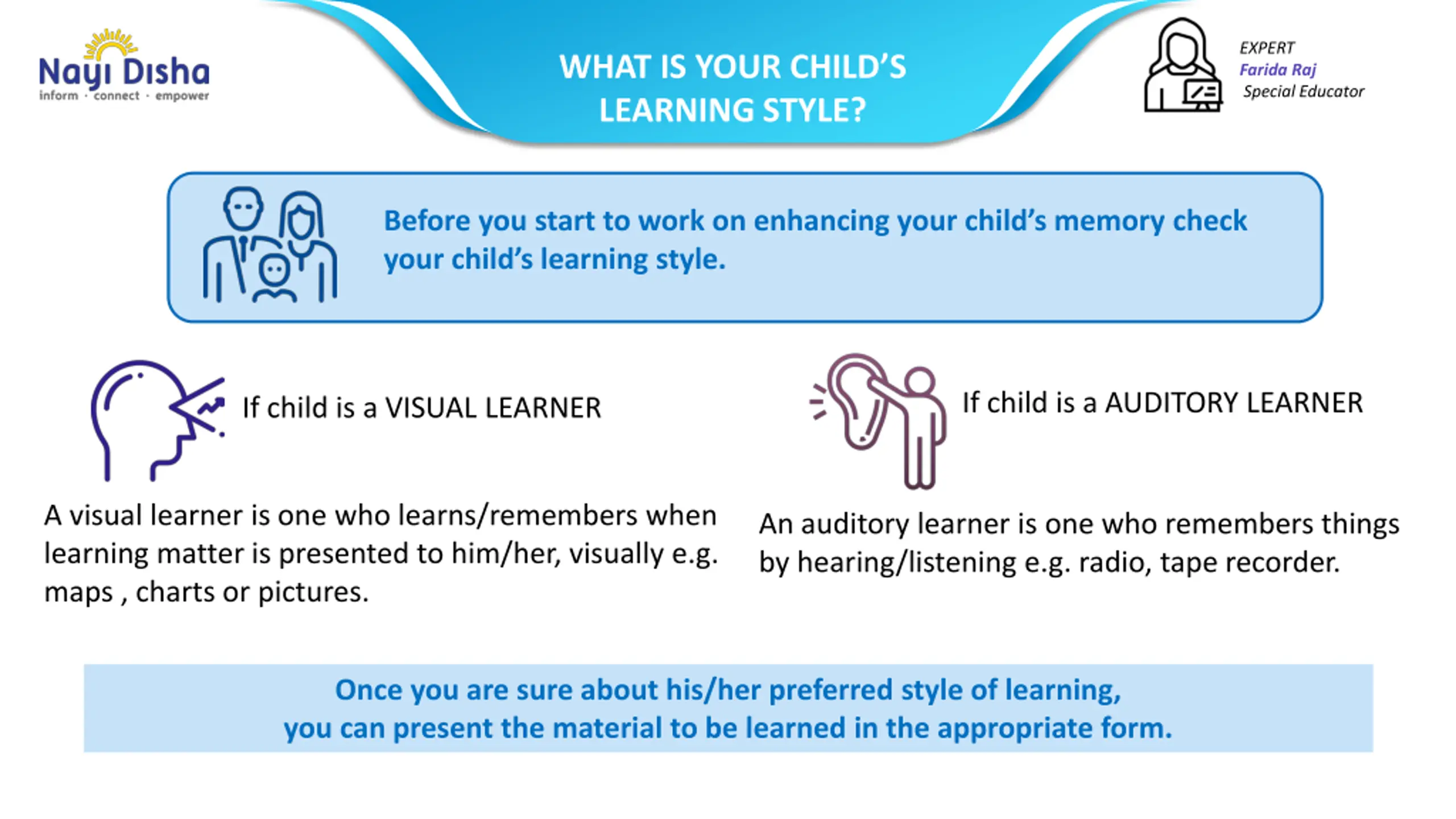 Nayi Disha
inform · connect · empower

WHAT IS YOUR CHILD'S LEARNING STYLE?

EXPERT
Farida Raj
Special Educator

Before you start to work on enhancing your child's memory check your child's learning style.

If child is a VISUAL LEARNER

A visual learner is one who learns/remembers when learning matter is presented to him/her, visually e.g. maps , charts or pictures.

If child is a AUDITORY LEARNER

An auditory learner is one who remembers things by hearing/listening e.g. radio, tape recorder.

Once you are sure about his/her preferred style of learning, you can present the material to be learned in the appropriate form.